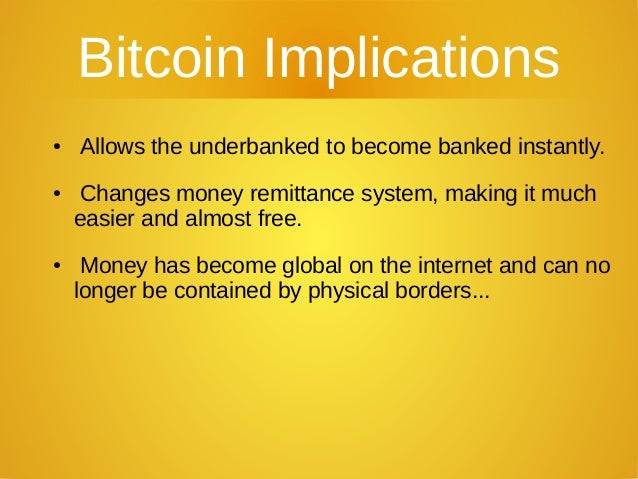 Bitcoin Implications

• Allows the underbanked to become banked instantly.

• Changes money remittance system, making it much easier and almost free.

• Money has become global on the internet and can no longer be contained by physical borders...